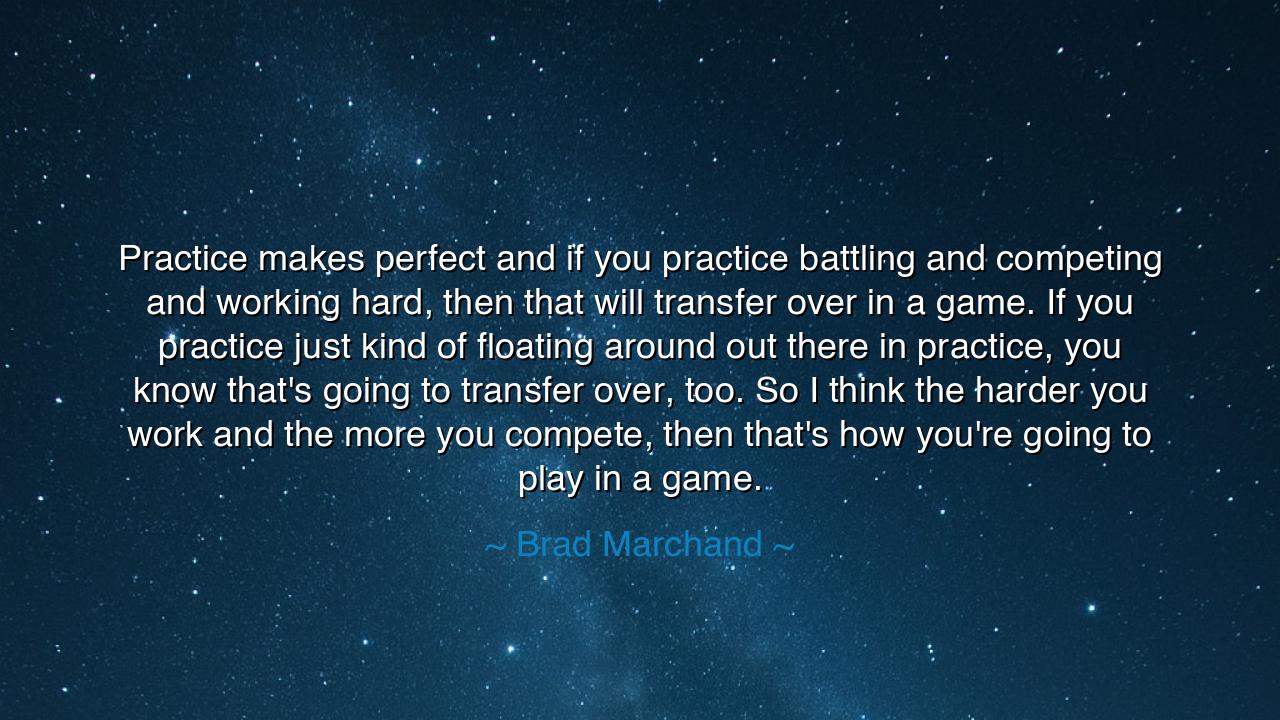 Practice makes perfect and if you practice battling and competing and working hard, then that will transfer over in a game. If you practice just kind of floating around out there in practice, you know that's going to transfer over, too. So I think the harder you work and the more you compete, then that's how you're going to play in a game.

~ Brad Marchand ~